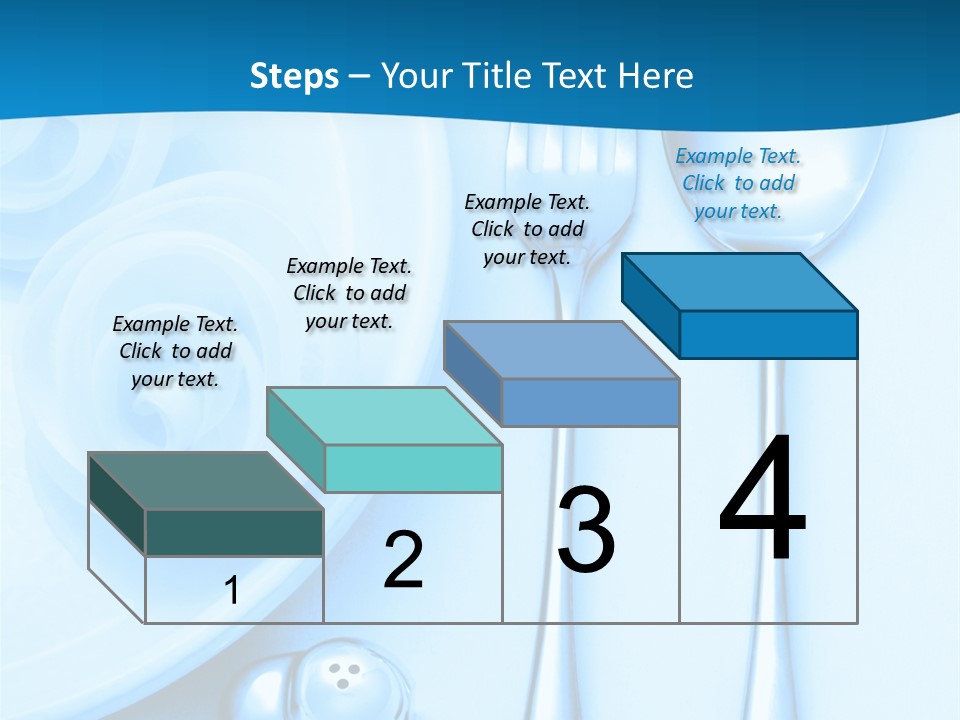 Steps – Your Title Text Here

Example Text. Click to add your text.

Example Text. Click to add your text.

Example Text. Click to add your text.

Example Text. Click to add your text.

1

2

3

4